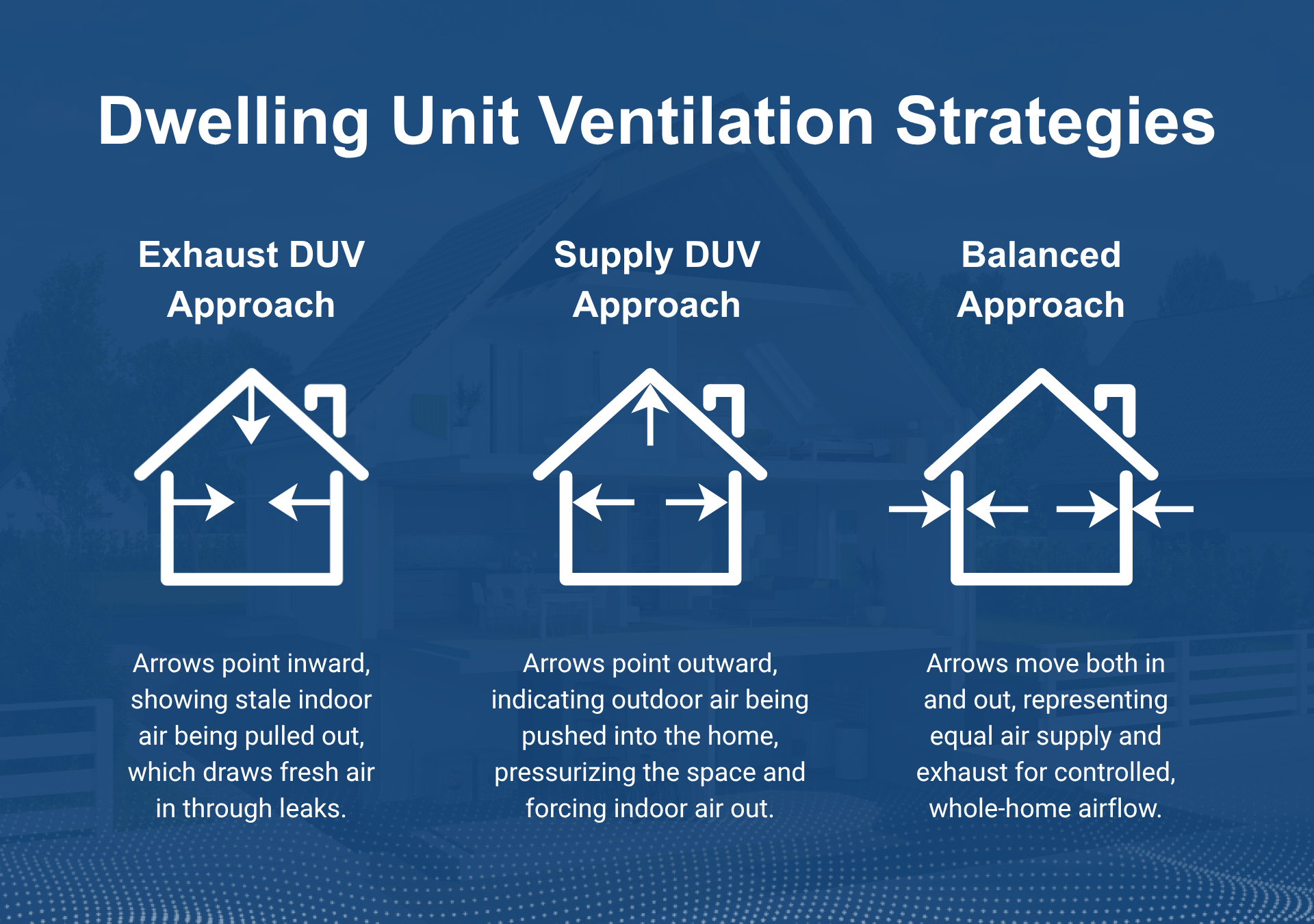 Dwelling Unit Ventilation Strategies

Exhaust DUV Approach

Arrows point inward, showing stale indoor air being pulled out, which draws fresh air in through leaks.

Supply DUV Approach

Arrows point outward, indicating outdoor air being pushed into the home, pressurizing the space and forcing indoor air out.

Balanced Approach

Arrows move both in and out, representing equal air supply and exhaust for controlled, whole-home airflow.